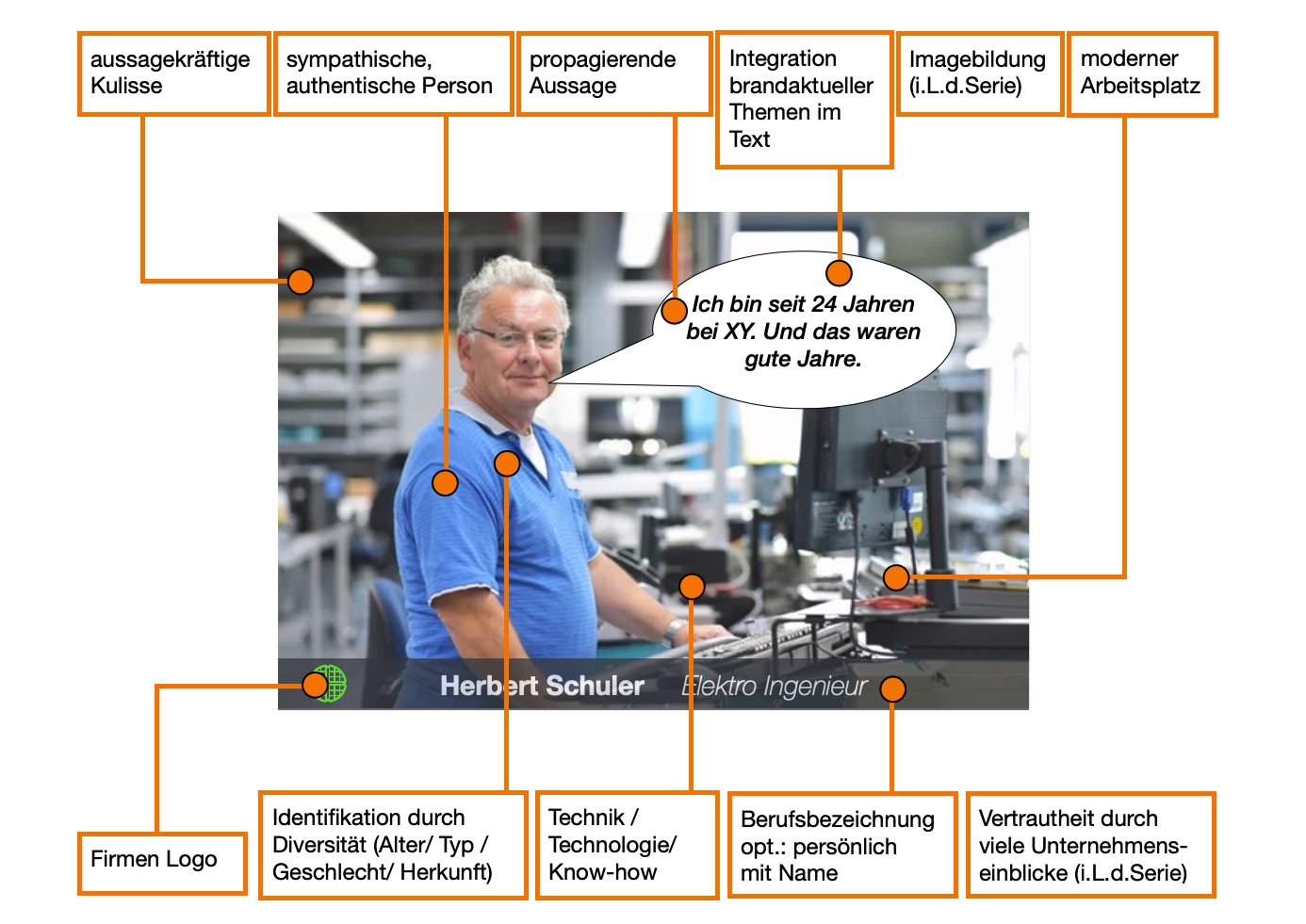 aussagekräftige Kulisse

sympathische, authentische Person

propagierende Aussage

Integration brandaktueller Themen im Text

Imagebildung (i.L.d.Serie)

moderner Arbeitsplatz

Ich bin seit 24 Jahren bei XY. Und das waren gute Jahre.

Herbert Schuler Elektro Ingenieur

Firmen Logo

Identifikation durch Diversität (Alter/ Typ / Geschlecht/ Herkunft)

Technik / Technologie/ Know-how

Berufsbezeichnung opt.: persönlich mit Name

Vertrautheit durch viele Unternehmenseinblicke (i.L.d.Serie)